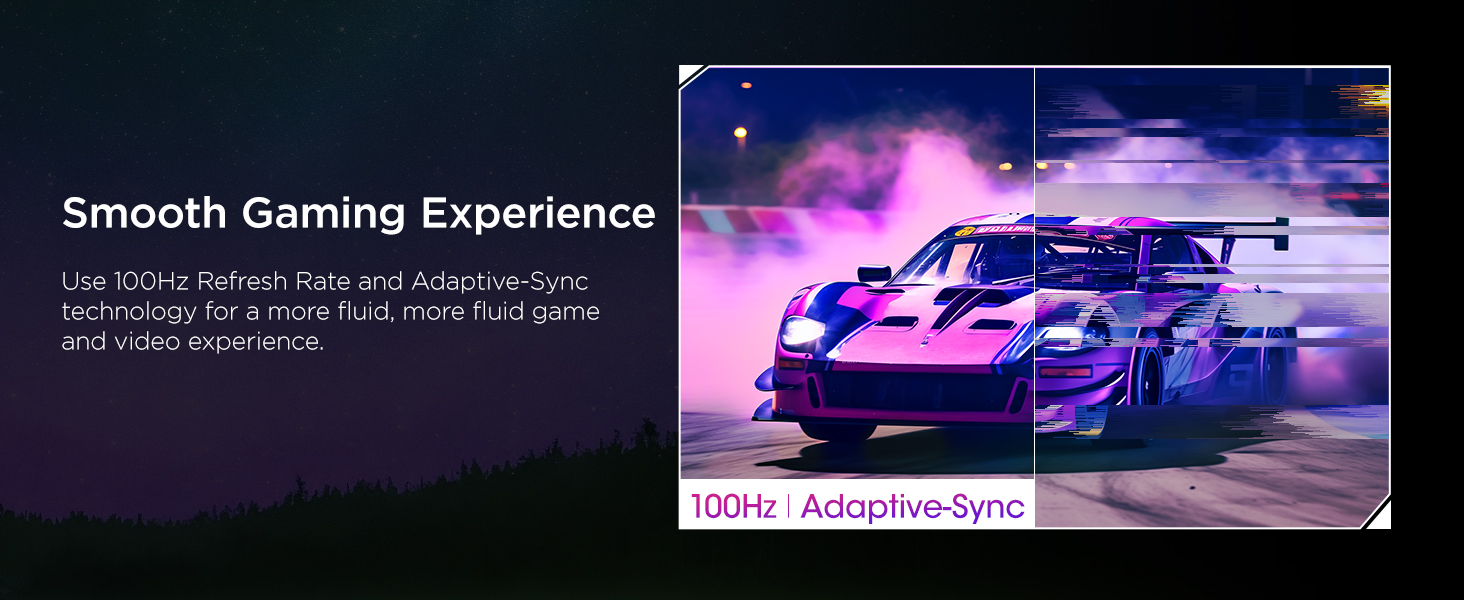 Smooth Gaming Experience

Use 100Hz Refresh Rate and Adaptive-Sync technology for a more fluid, more fluid game and video experience.

100Hz | Adaptive-Sync